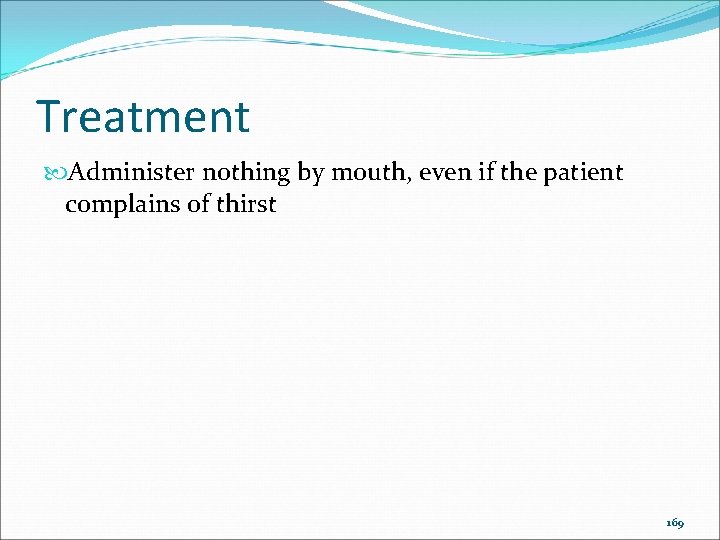 Treatment

Administer nothing by mouth, even if the patient complains of thirst

169